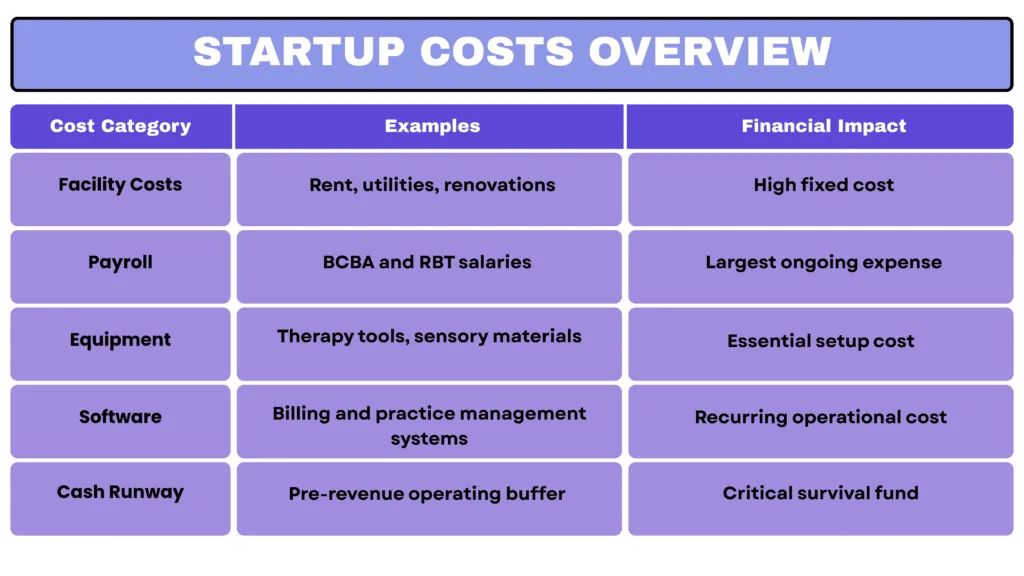 STARTUP COSTS OVERVIEW

| Cost Category | Examples | Financial Impact |
|---|---|---|
| Facility Costs | Rent, utilities, renovations | High fixed cost |
| Payroll | BCBA and RBT salaries | Largest ongoing expense |
| Equipment | Therapy tools, sensory materials | Essential setup cost |
| Software | Billing and practice management systems | Recurring operational cost |
| Cash Runway | Pre-revenue operating buffer | Critical survival fund |